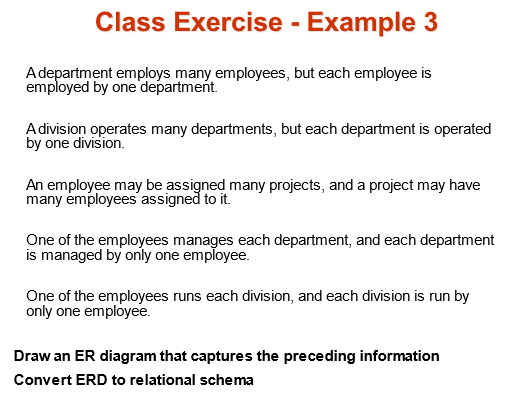 Class Exercise - Example 3

A department employs many employees, but each employee is employed by one department.

A division operates many departments, but each department is operated by one division.

An employee may be assigned many projects, and a project may have many employees assigned to it.

One of the employees manages each department, and each department is managed by only one employee.

One of the employees runs each division, and each division is run by only one employee.

Draw an ER diagram that captures the preceding information

Convert ERD to relational schema